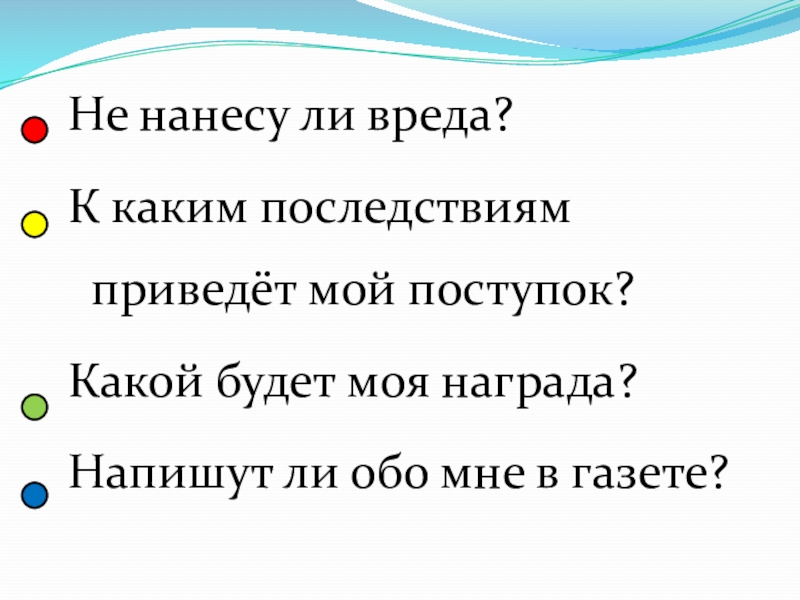 Не нанесу ли вреда?

К каким последствиям приведёт мой поступок?

Какой будет моя награда?

Напишут ли обо мне в газете?